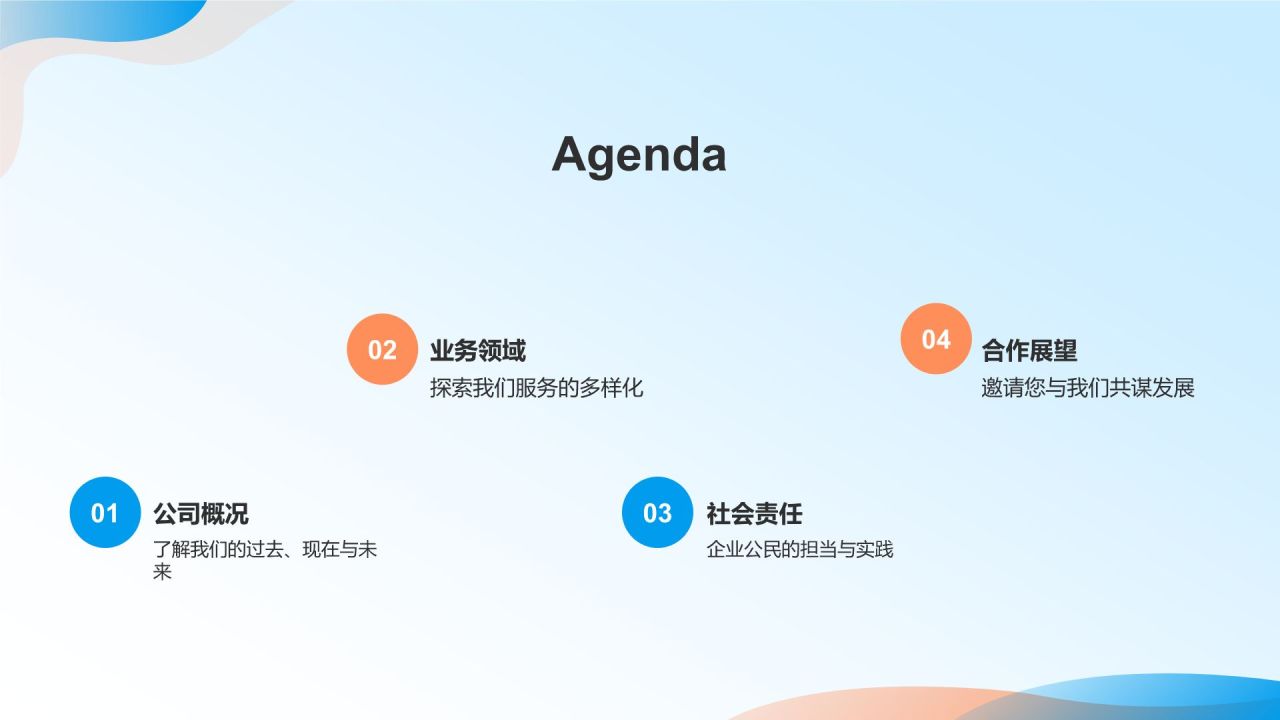 Agenda

01 公司概况
了解我们的过去、现在与未来

02 业务领域
探索我们服务的多样化

03 社会责任
企业公民的担当与实践

04 合作展望
邀请您与我们共谋发展